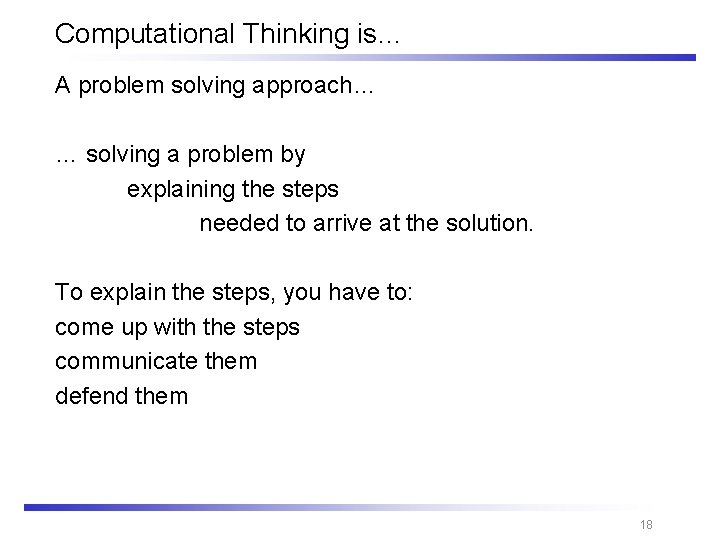 Computational Thinking is…

A problem solving approach…

… solving a problem by
explaining the steps
needed to arrive at the solution.

To explain the steps, you have to:
come up with the steps
communicate them
defend them

18